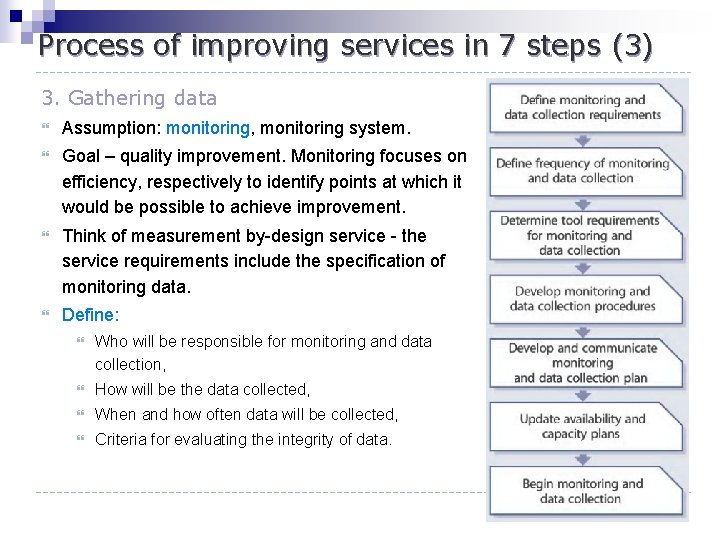 Process of improving services in 7 steps (3)

3. Gathering data

Assumption: monitoring, monitoring system.

Goal – quality improvement. Monitoring focuses on efficiency, respectively to identify points at which it would be possible to achieve improvement.

Think of measurement by-design service - the service requirements include the specification of monitoring data.

Define:

Who will be responsible for monitoring and data collection,

How will be the data collected,

When and how often data will be collected,

Criteria for evaluating the integrity of data.

Define monitoring and data collection requirements

Define frequency of monitoring and data collection

Determine tool requirements for monitoring and data collection

Develop monitoring and data collection procedures

Develop and communicate monitoring and data collection plan

Update availability and capacity plans

Begin monitoring and data collection